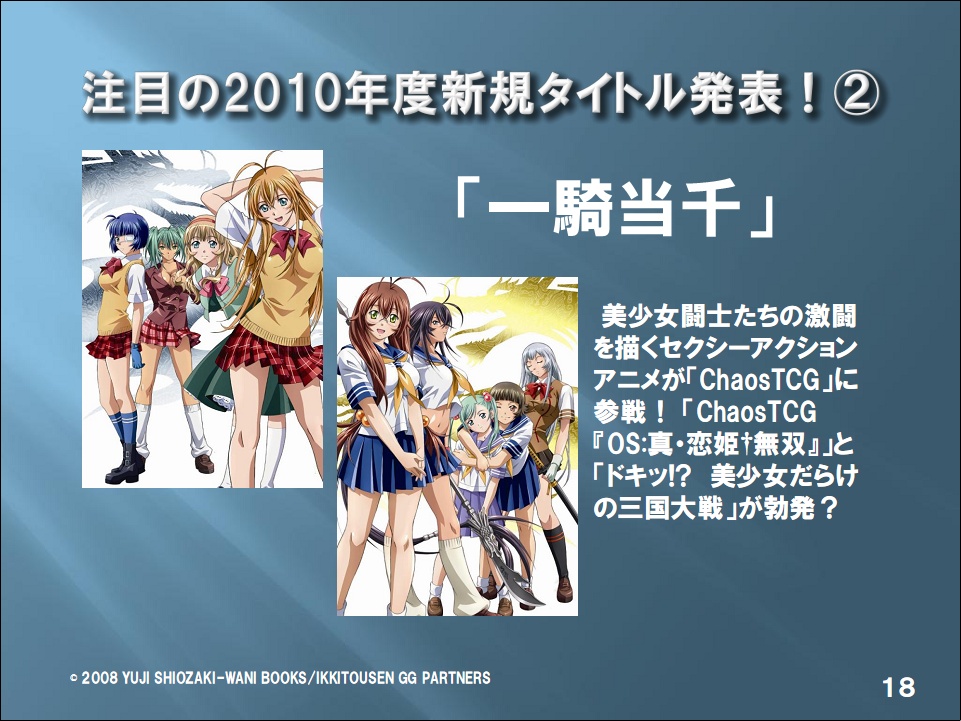 注目の2010年度新規タイトル発表！②

「一騎当千」

美少女闘士たちの激闘を描くセクシーアクションアニメが「ChaosTCG」に参戦！「ChaosTCG『OS:真・恋姫†無双』」と「ドキッ!? 美少女だらけの三国大戦」が勃発？

© 2008 YUJI SHIOZAKI-WANI BOOKS/IKKITOUSEN GG PARTNERS

18